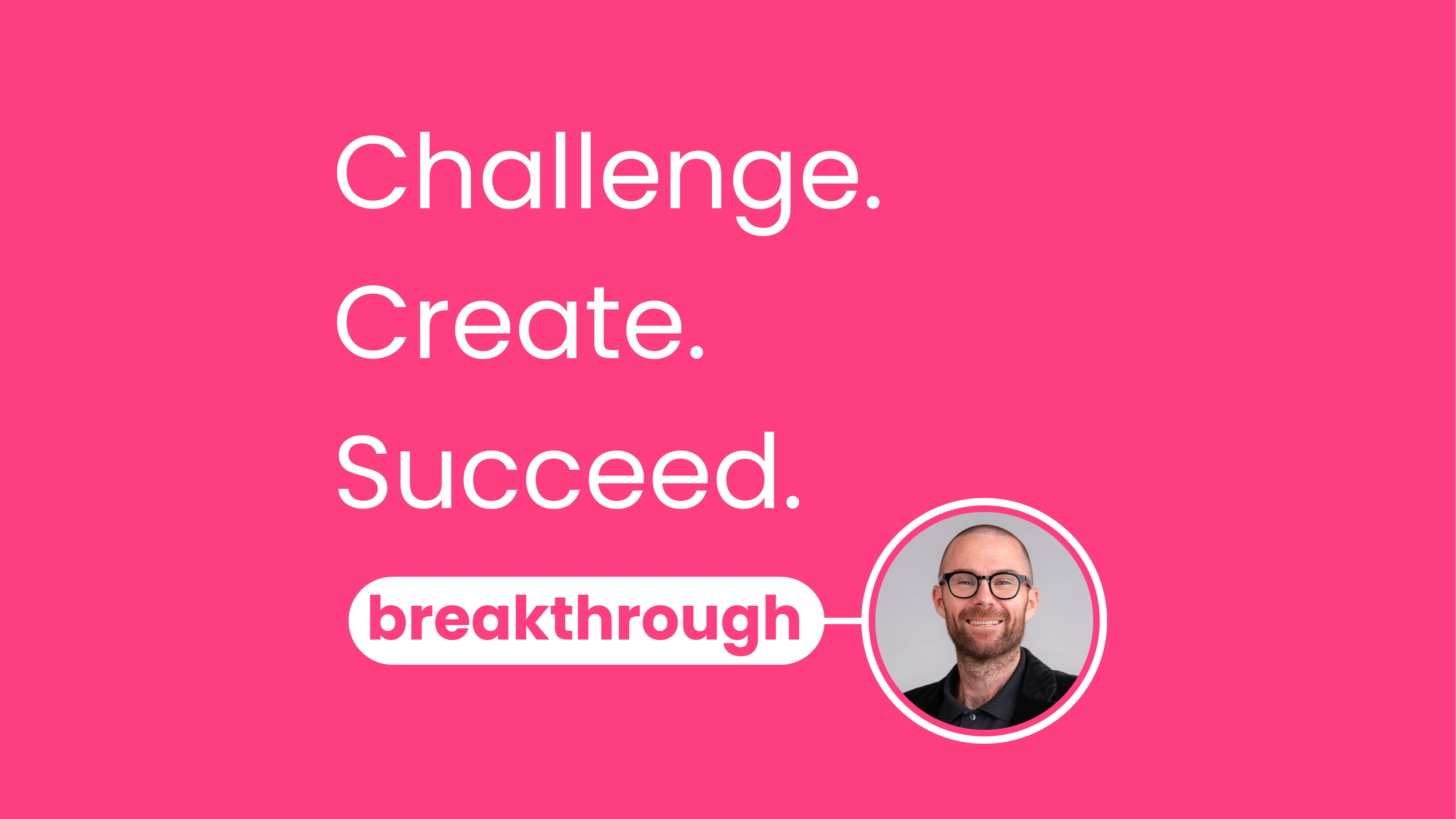 Challenge.
Create.
Succeed.

breakthrough